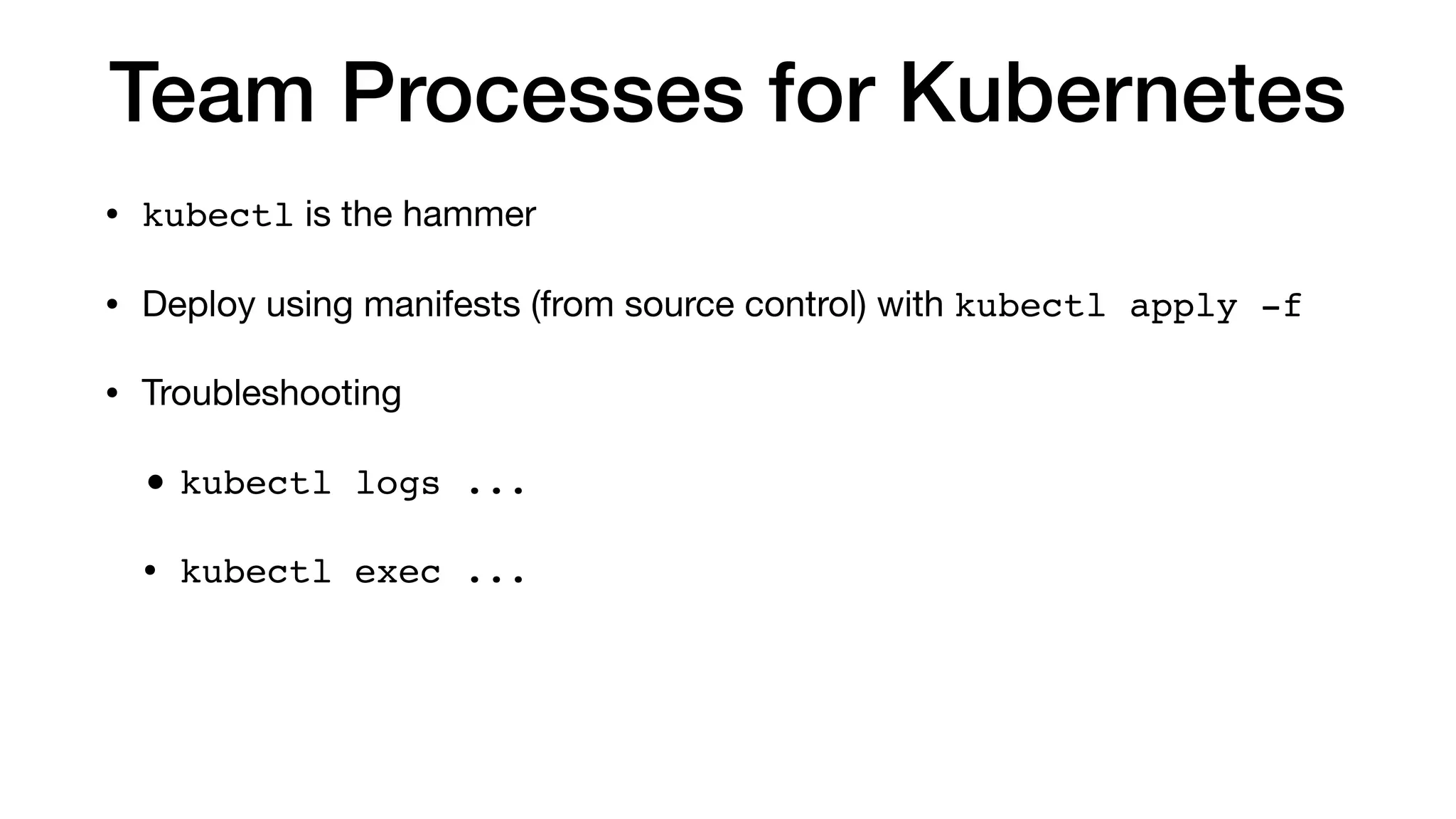 Team Processes for Kubernetes

• kubectl is the hammer

• Deploy using manifests (from source control) with kubectl apply -f

• Troubleshooting

  • kubectl logs ...

  • kubectl exec ...